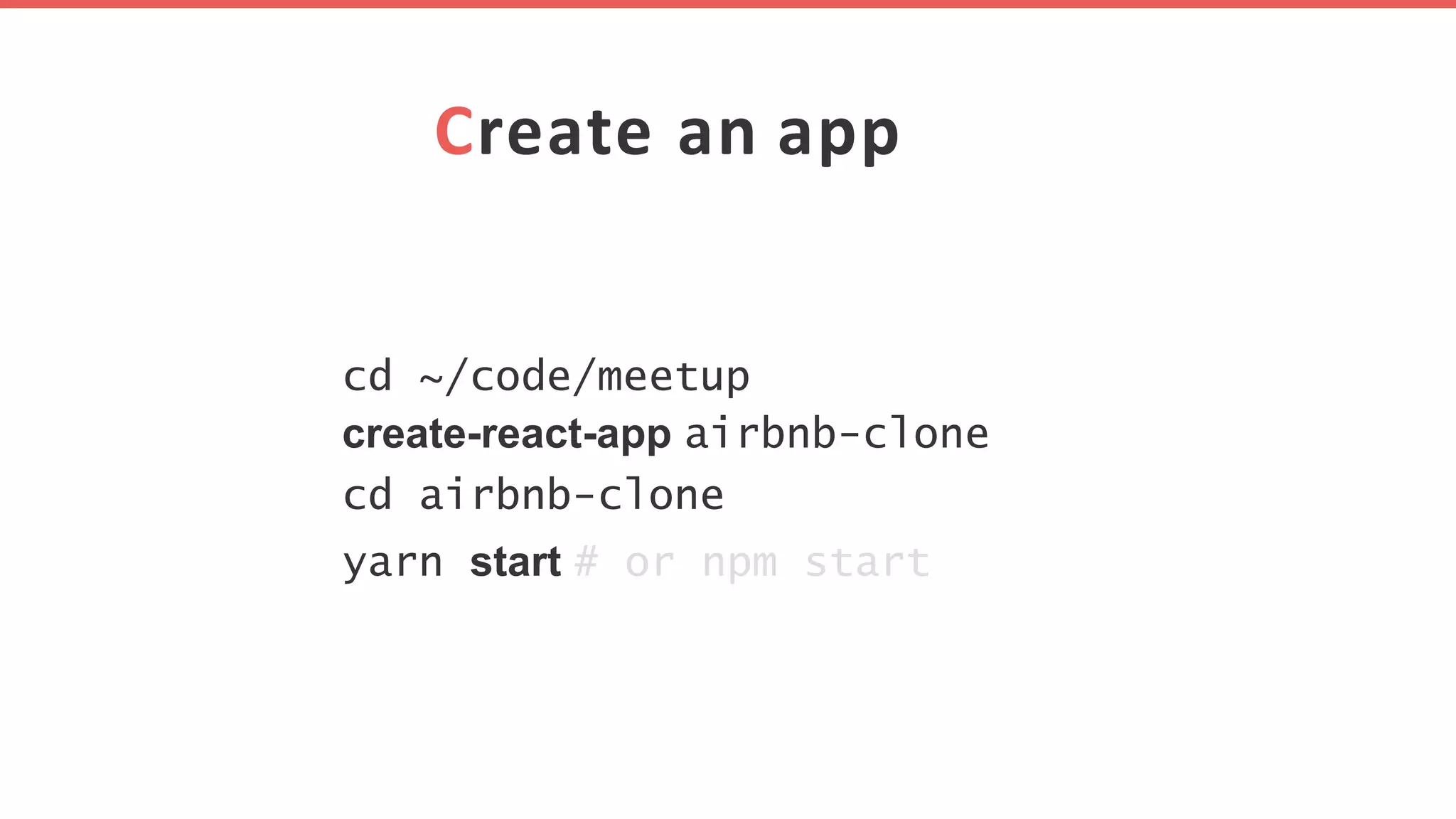 Create an app

cd ~/code/meetup
create-react-app airbnb-clone
cd airbnb-clone
yarn start # or npm start